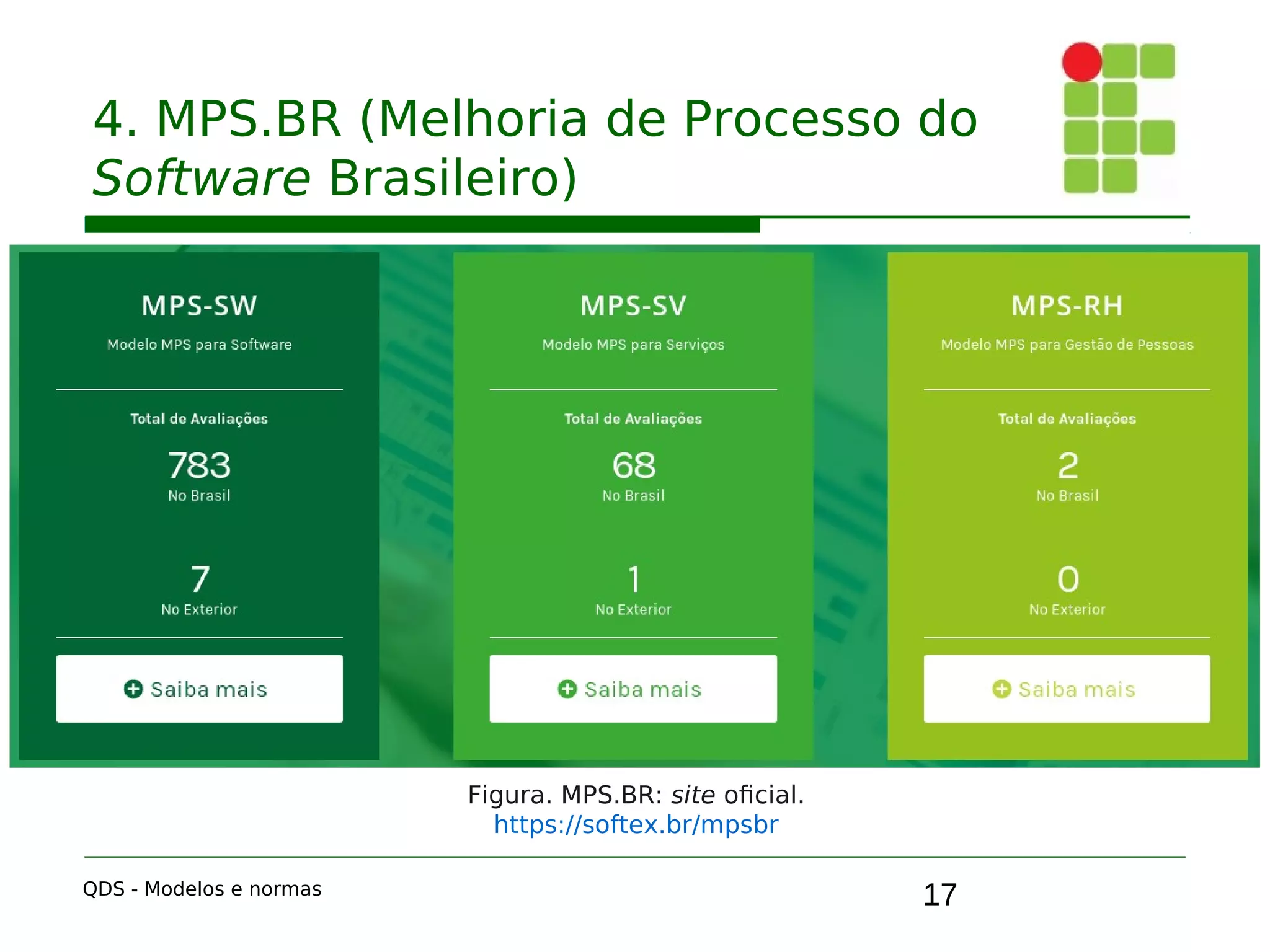 4. MPS.BR (Melhoria de Processo do Software Brasileiro)

MPS-SW
Modelo MPS para Software

Total de Avaliações
783
No Brasil

7
No Exterior

Saiba mais

MPS-SV
Modelo MPS para Serviços

Total de Avaliações
68
No Brasil

1
No Exterior

Saiba mais

MPS-RH
Modelo MPS para Gestão de Pessoas

Total de Avaliações
2
No Brasil

0
No Exterior

Saiba mais

Figura. MPS.BR: site oficial.
https://softex.br/mpsbr

QDS - Modelos e normas

17